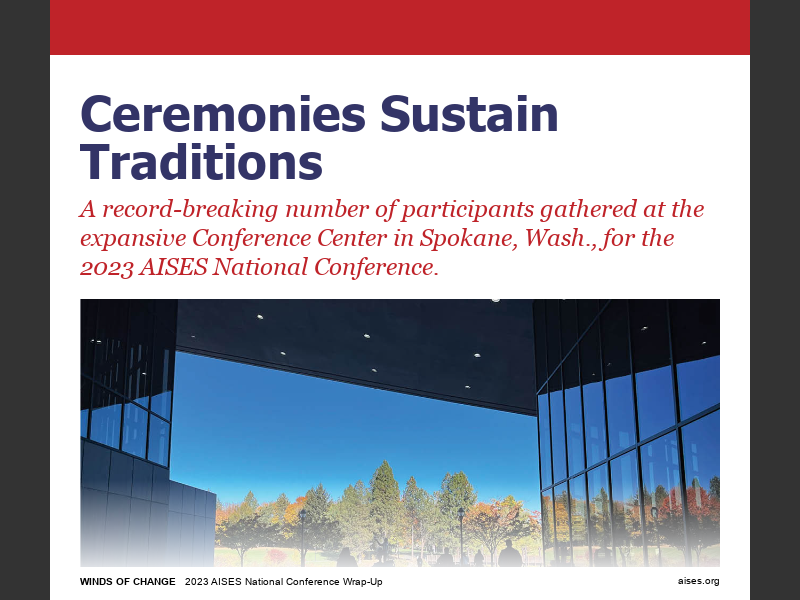 Ceremonies Sustain Traditions

A record-breaking number of participants gathered at the expansive Conference Center in Spokane, Wash., for the 2023 AISES National Conference.

WINDS OF CHANGE 2023 AISES National Conference Wrap-Up

aises.org